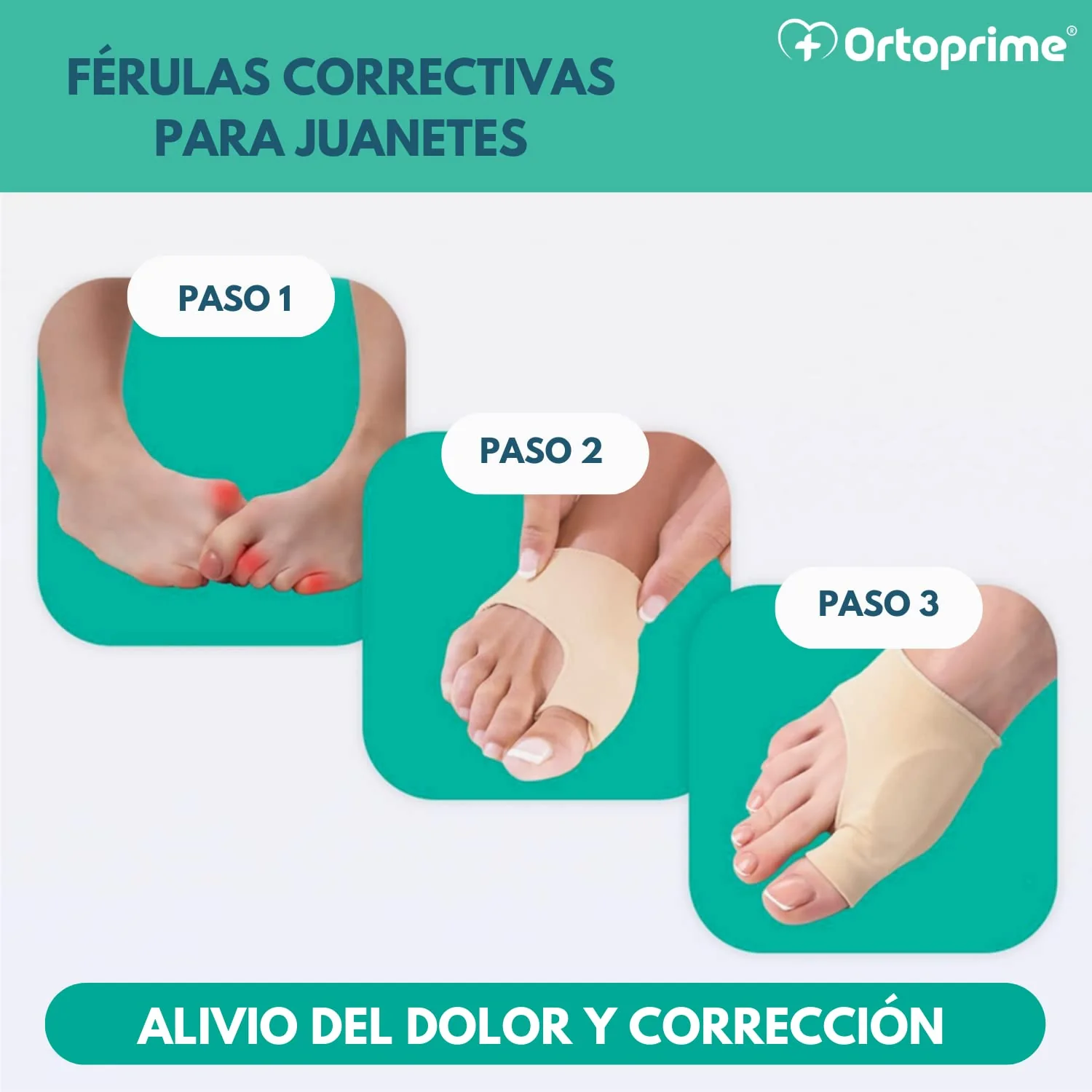 FÉRULAS CORRECTIVAS PARA JUANETES

Ortoprime®

PASO 1

PASO 2

PASO 3

ALIVIO DEL DOLOR Y CORRECCIÓN